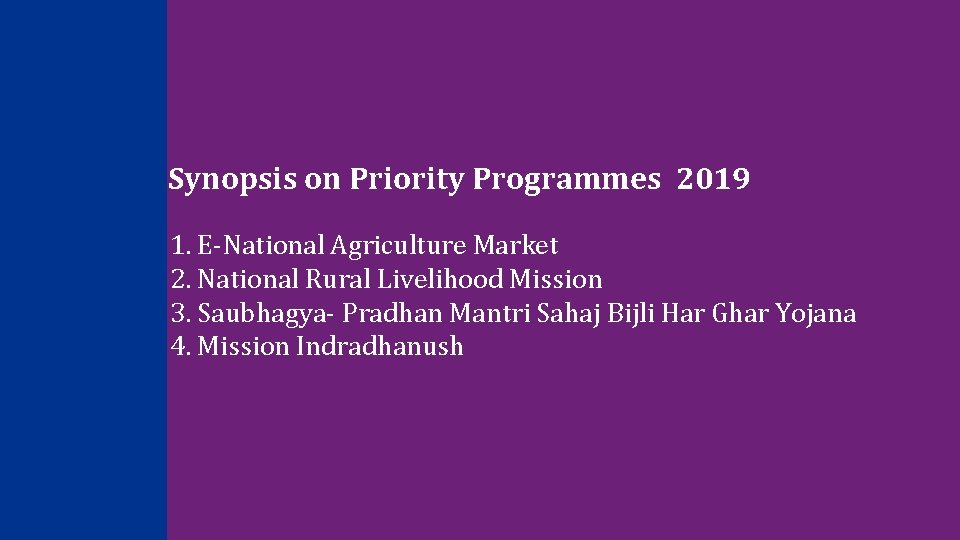 Synopsis on Priority Programmes 2019

1. E-National Agriculture Market
2. National Rural Livelihood Mission
3. Saubhagya- Pradhan Mantri Sahaj Bijli Har Ghar Yojana
4. Mission Indradhanush